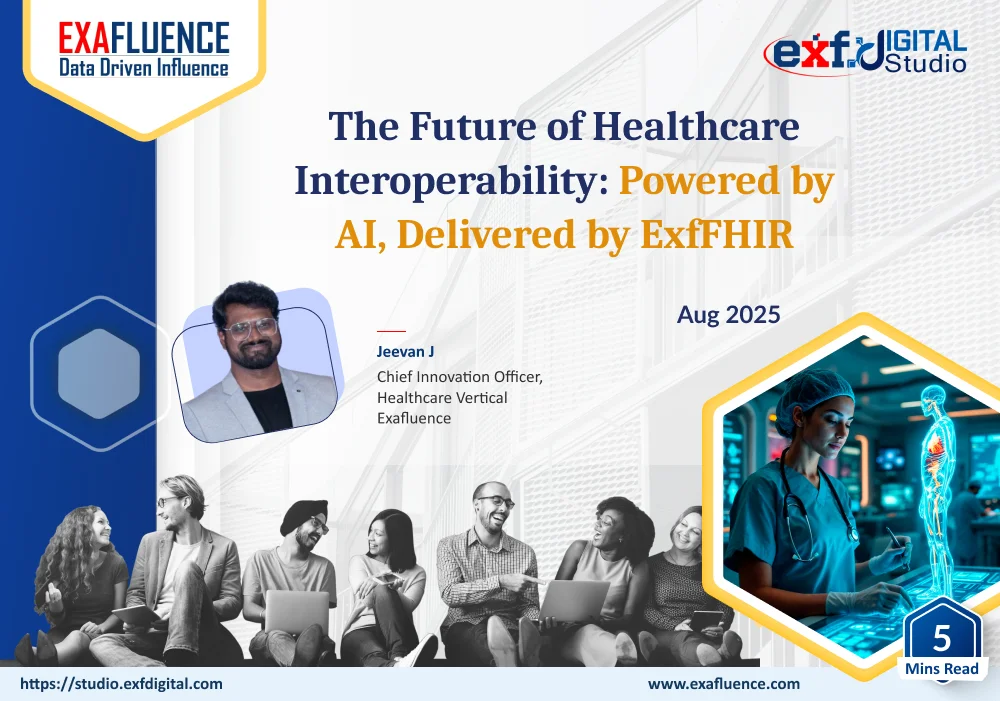 EXAFLUENCE
Data Driven Influence

exf DIGITAL Studio

The Future of Healthcare Interoperability: Powered by AI, Delivered by ExfFHIR

Aug 2025

Jeevan J
Chief Innovation Officer, Healthcare Vertical
Exafluence

5
Mins Read

https://studio.exfdigital.com

www.exafluence.com